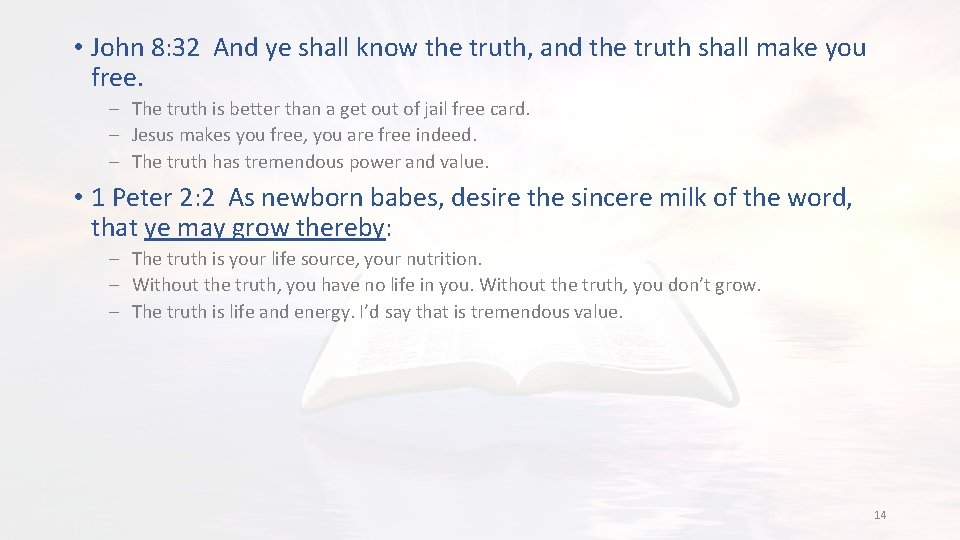 • John 8:32 And ye shall know the truth, and the truth shall make you free.

– The truth is better than a get out of jail free card.
– Jesus makes you free, you are free indeed.
– The truth has tremendous power and value.

• 1 Peter 2:2 As newborn babes, desire the sincere milk of the word, that ye may grow thereby:

– The truth is your life source, your nutrition.
– Without the truth, you have no life in you. Without the truth, you don't grow.
– The truth is life and energy. I'd say that is tremendous value.

14